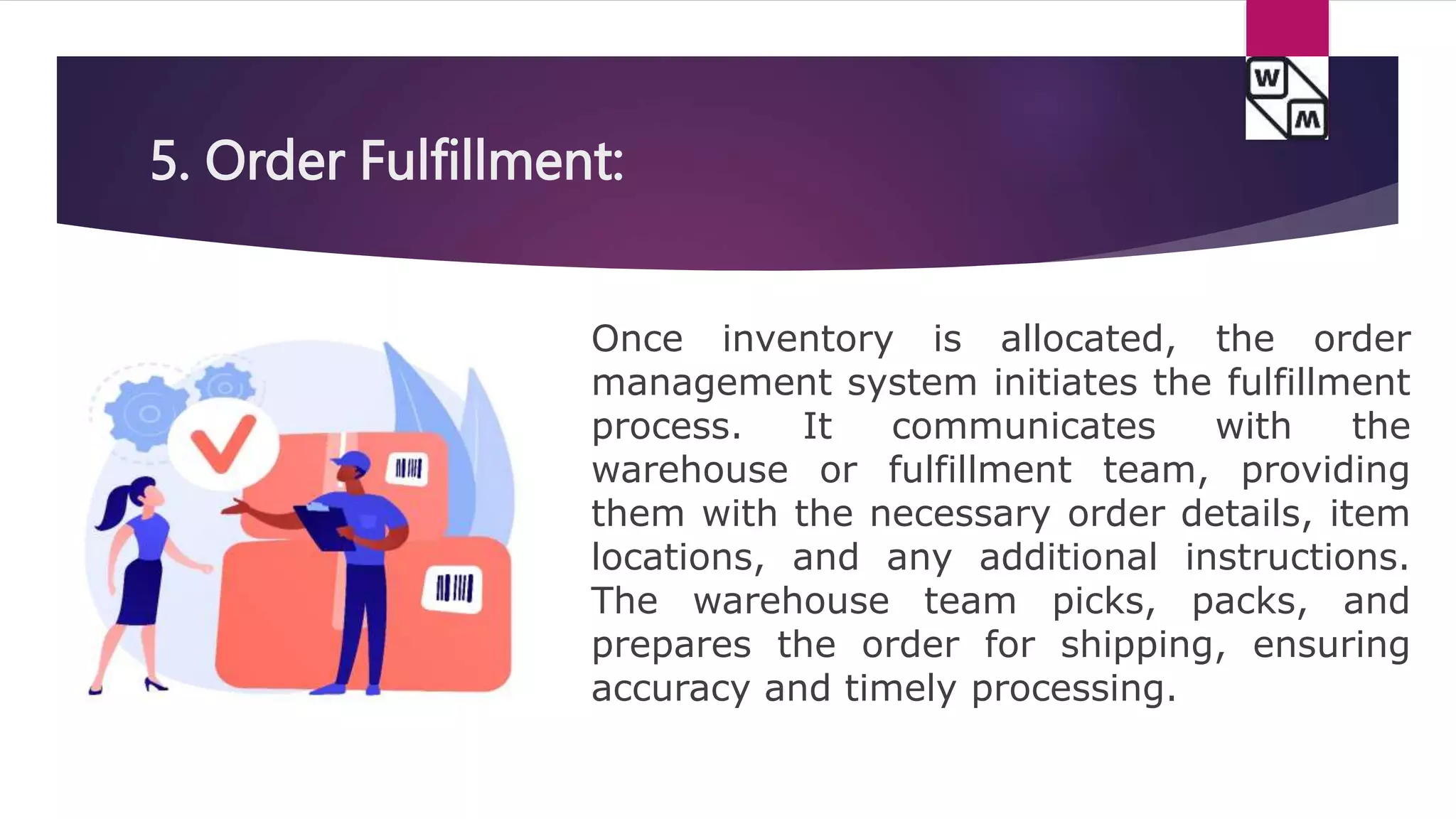 W
M

5. Order Fulfillment:

Once inventory is allocated, the order management system initiates the fulfillment process. It communicates with the warehouse or fulfillment team, providing them with the necessary order details, item locations, and any additional instructions. The warehouse team picks, packs, and prepares the order for shipping, ensuring accuracy and timely processing.